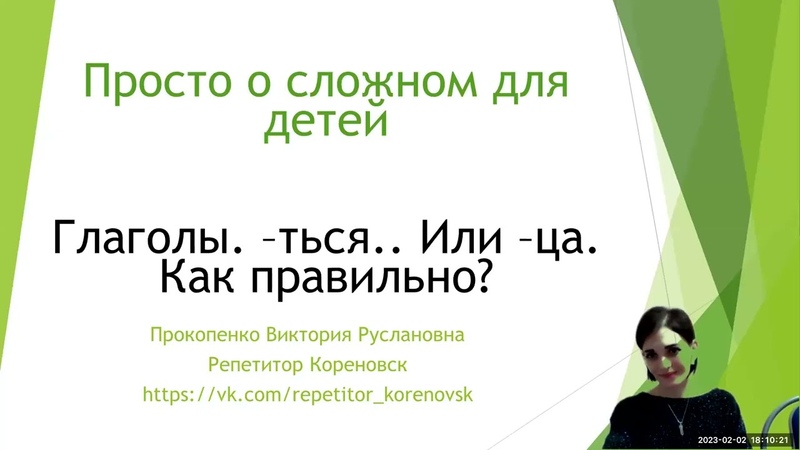 Просто о сложном для детей

Глаголы. –ться.. Или –ца. Как правильно?

Прокопенко Виктория Руслановна

Репетитор Кореновск

https://vk.com/repetitor_korenovsk

2023-02-02 18:10:21